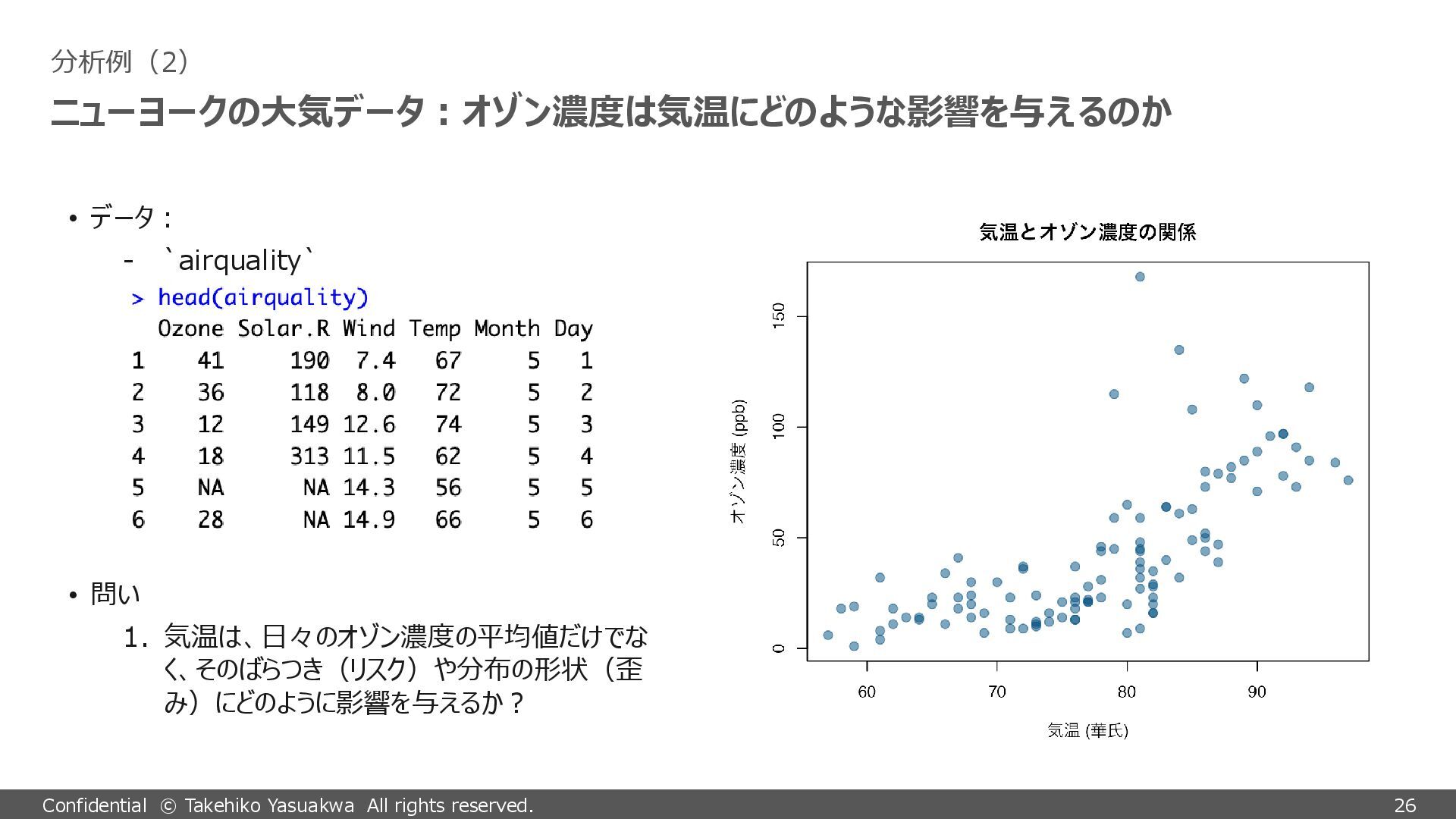 分析例（2）

ニューヨークの大気データ：オゾン濃度は気温にどのような影響を与えるのか

• データ：

- `airquality`

> head(airquality)

|   | Ozone | Solar.R | Wind | Temp | Month | Day |
|---|---|---|---|---|---|---|
| 1 | 41 | 190 | 7.4 | 67 | 5 | 1 |
| 2 | 36 | 118 | 8.0 | 72 | 5 | 2 |
| 3 | 12 | 149 | 12.6 | 74 | 5 | 3 |
| 4 | 18 | 313 | 11.5 | 62 | 5 | 4 |
| 5 | NA | NA | 14.3 | 56 | 5 | 5 |
| 6 | 28 | NA | 14.9 | 66 | 5 | 6 |

• 問い

1. 気温は、日々のオゾン濃度の平均値だけでなく、そのばらつき（リスク）や分布の形状（歪み）にどのように影響を与えるか？

気温とオゾン濃度の関係

オゾン濃度 (ppb)

0
50
100
150

60
70
80
90

気温 (華氏)

Confidential © Takehiko Yasuakwa All rights reserved.

26